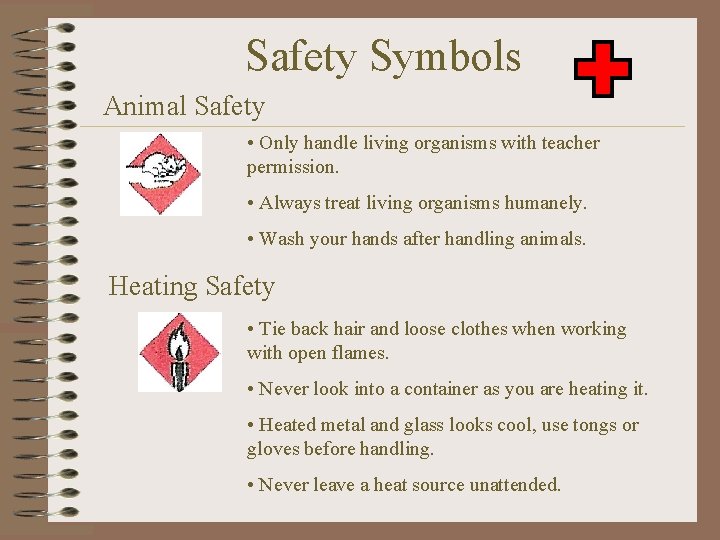 Safety Symbols

Animal Safety

• Only handle living organisms with teacher permission.

• Always treat living organisms humanely.

• Wash your hands after handling animals.

Heating Safety

• Tie back hair and loose clothes when working with open flames.

• Never look into a container as you are heating it.

• Heated metal and glass looks cool, use tongs or gloves before handling.

• Never leave a heat source unattended.